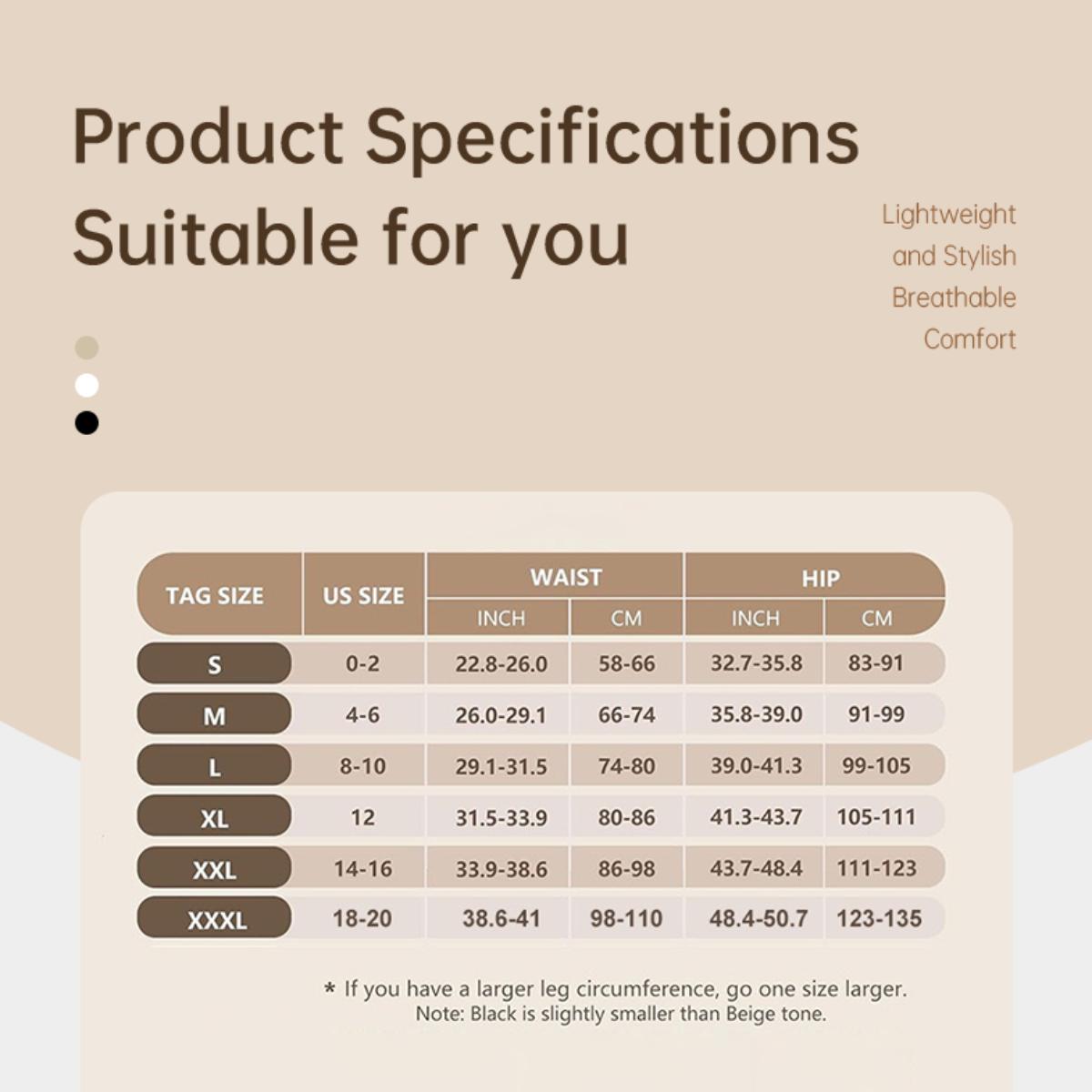 Product Specifications
Suitable for you

Lightweight
and Stylish
Breathable
Comfort

| TAG SIZE | US SIZE | WAIST INCH | WAIST CM | HIP INCH | HIP CM |
|---|---|---|---|---|---|
| S | 0-2 | 22.8-26.0 | 58-66 | 32.7-35.8 | 83-91 |
| M | 4-6 | 26.0-29.1 | 66-74 | 35.8-39.0 | 91-99 |
| L | 8-10 | 29.1-31.5 | 74-80 | 39.0-41.3 | 99-105 |
| XL | 12 | 31.5-33.9 | 80-86 | 41.3-43.7 | 105-111 |
| XXL | 14-16 | 33.9-38.6 | 86-98 | 43.7-48.4 | 111-123 |
| XXXL | 18-20 | 38.6-41 | 98-110 | 48.4-50.7 | 123-135 |

* If you have a larger leg circumference, go one size larger.
Note: Black is slightly smaller than Beige tone.